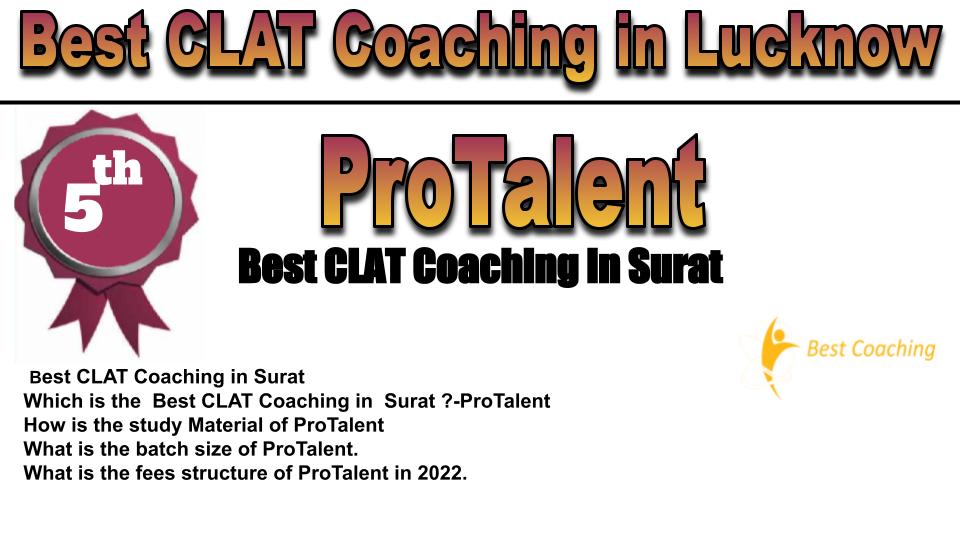 Best CLAT Coaching in Lucknow

5th

ProTalent

Best CLAT Coaching In Surat

Best Coaching

Best CLAT Coaching in Surat
Which is the Best CLAT Coaching in Surat ?-ProTalent
How is the study Material of ProTalent
What is the batch size of ProTalent.
What is the fees structure of ProTalent in 2022.